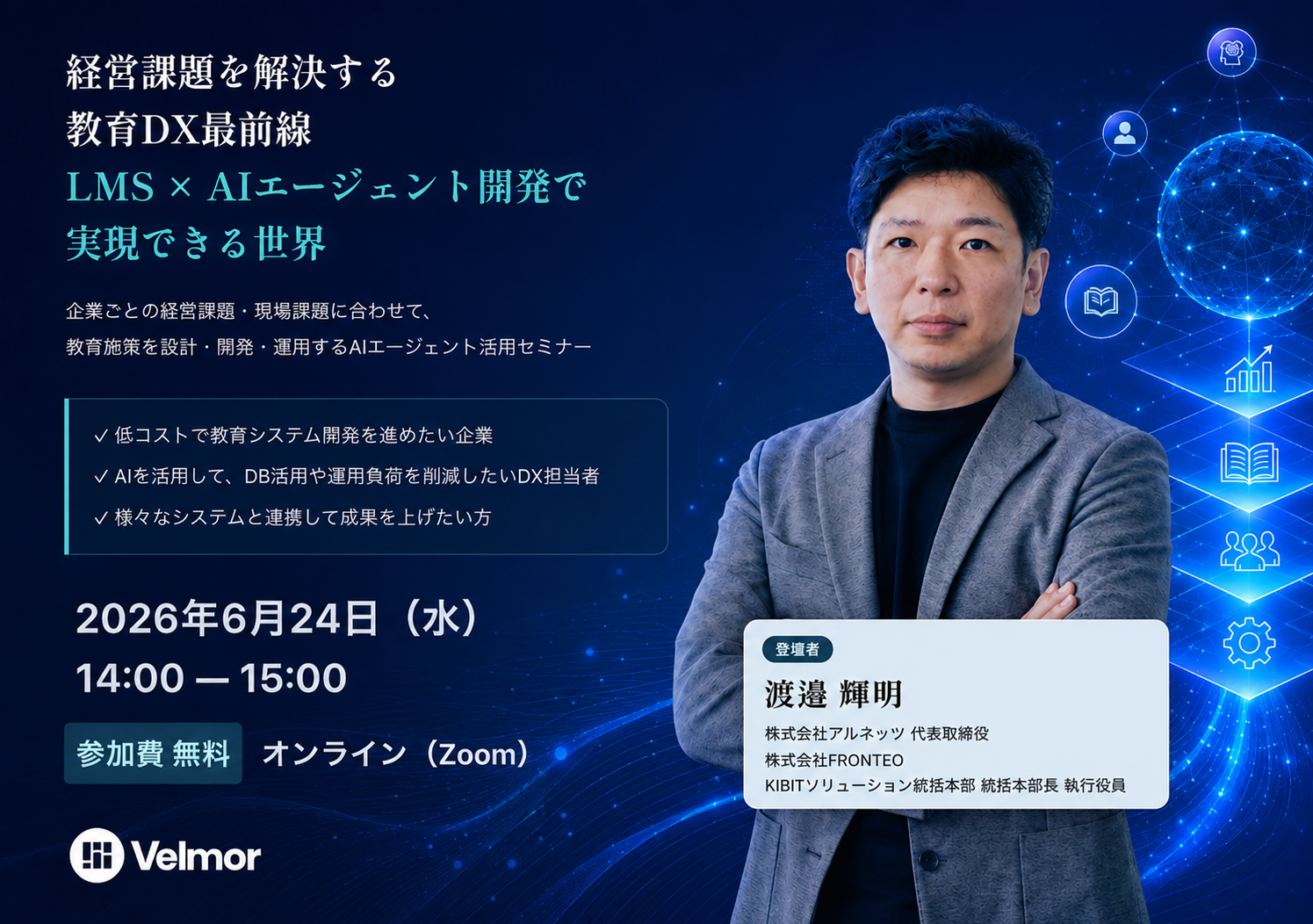 経営課題を解決する
教育DX最前線
LMS × AIエージェント開発で
実現できる世界

企業ごとの経営課題・現場課題に合わせて、
教育施策を設計・開発・運用するAIエージェント活用セミナー

✓ 低コストで教育システム開発を進めたい企業
✓ AIを活用して、DB活用や運用負荷を削減したいDX担当者
✓ 様々なシステムと連携して成果を上げたい方

2026年6月24日（水）
14:00 — 15:00

参加費 無料 オンライン（Zoom）

Velmor

登壇者
渡邉 輝明
株式会社アルネッツ 代表取締役
株式会社FRONTEO
KIBITソリューション統括本部 統括本部長 執行役員